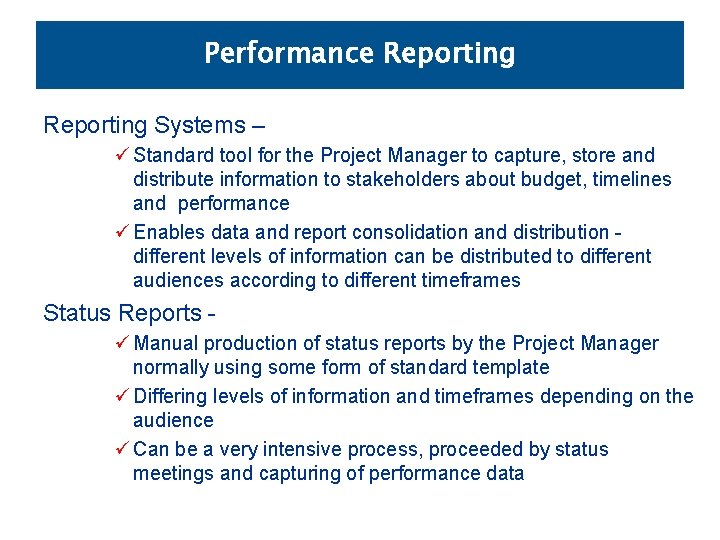 Performance Reporting

Reporting Systems –

✓ Standard tool for the Project Manager to capture, store and distribute information to stakeholders about budget, timelines and performance

✓ Enables data and report consolidation and distribution - different levels of information can be distributed to different audiences according to different timeframes

Status Reports -

✓ Manual production of status reports by the Project Manager normally using some form of standard template

✓ Differing levels of information and timeframes depending on the audience

✓ Can be a very intensive process, proceeded by status meetings and capturing of performance data